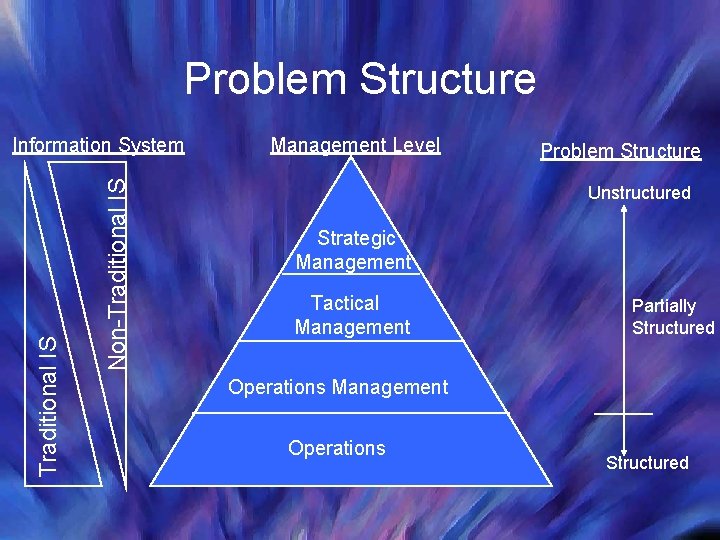 Problem Structure

Information System

Traditional IS

Non-Traditional IS

Management Level

Strategic Management

Tactical Management

Operations Management

Operations

Problem Structure

Unstructured

Partially Structured

Structured